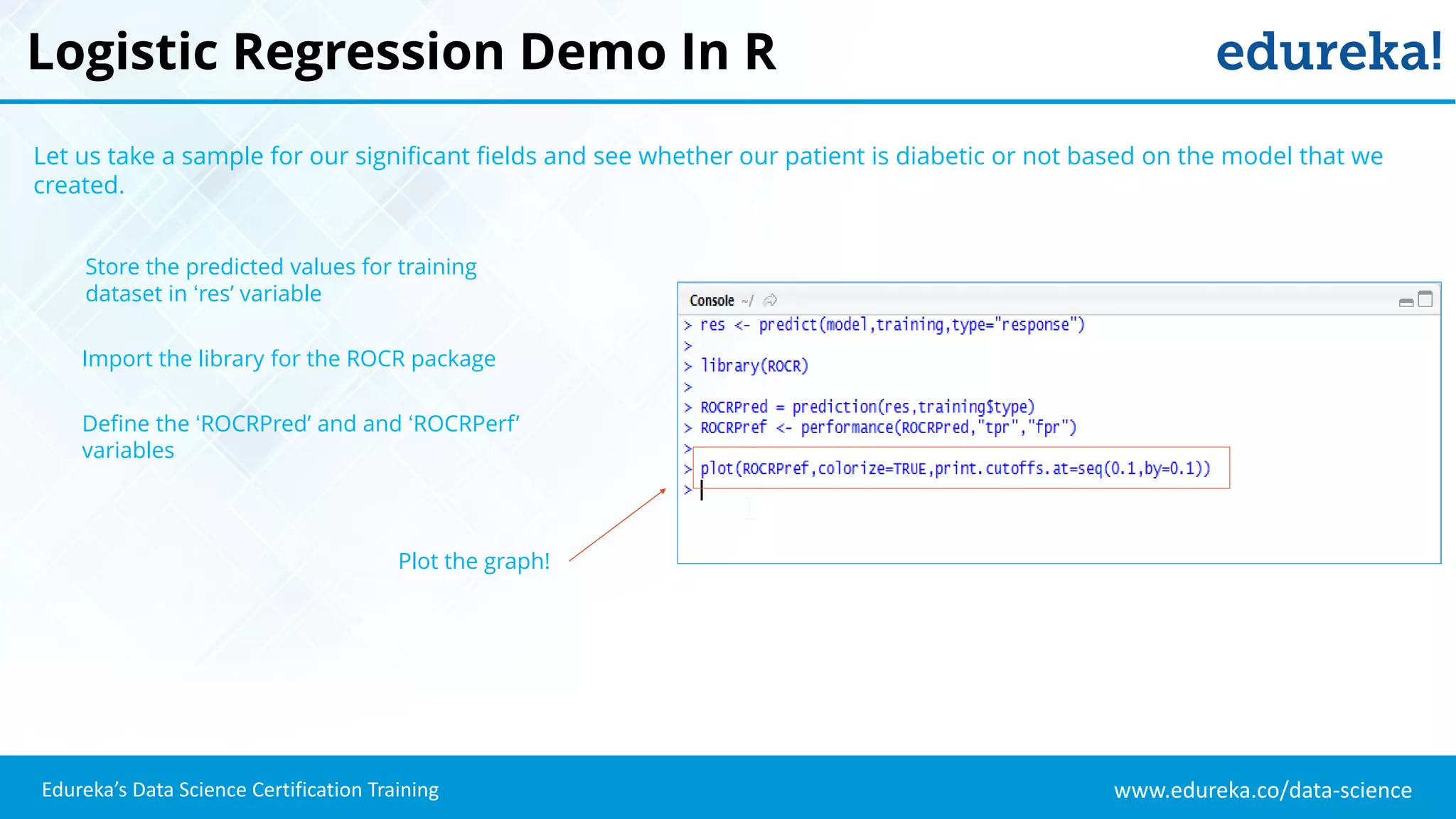 Logistic Regression Demo In R

edureka!

Let us take a sample for our significant fields and see whether our patient is diabetic or not based on the model that we created.

Store the predicted values for training dataset in ‘res’ variable

Import the library for the ROCR package

Define the ‘ROCRPred’ and and ‘ROCRPerf’ variables

Plot the graph!

Console ~/

> res <- predict(model,training,type="response")
>
> library(ROCR)
>
> ROCRPred = prediction(res,training$type)
> ROCRPref <- performance(ROCRPred,"tpr","fpr")
>
> plot(ROCRPref,colorize=TRUE,print.cutoffs.at=seq(0.1,by=0.1))
>

Edureka’s Data Science Certification Training

www.edureka.co/data-science